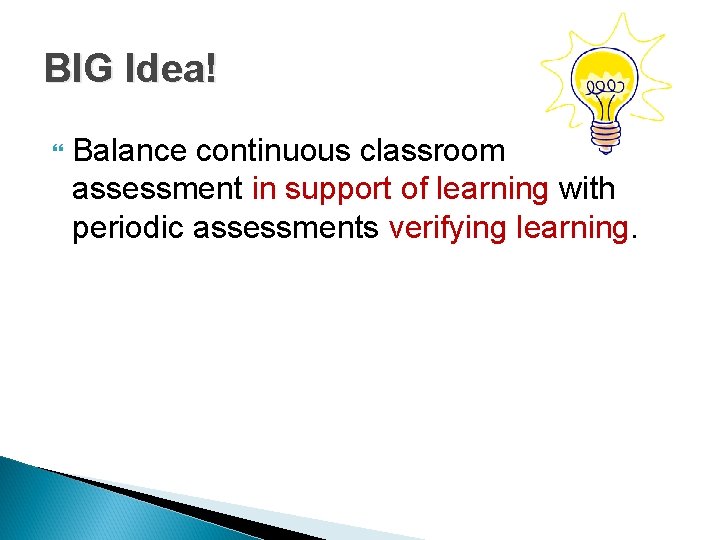 BIG Idea!

Balance continuous classroom assessment in support of learning with periodic assessments verifying learning.